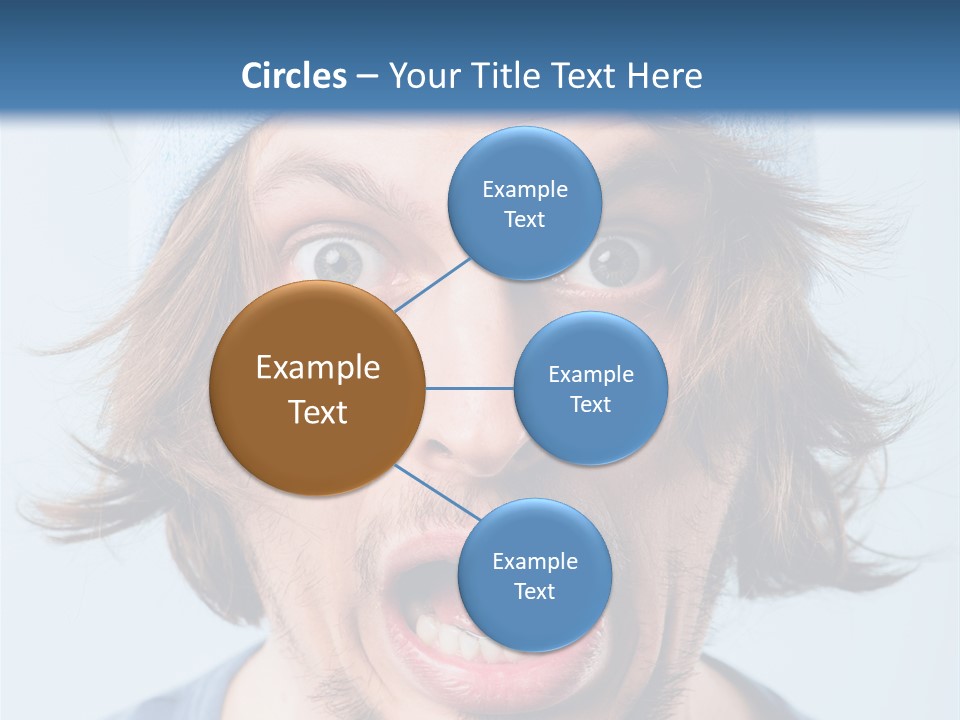 Circles – Your Title Text Here

Example Text

Example Text

Example Text

Example Text